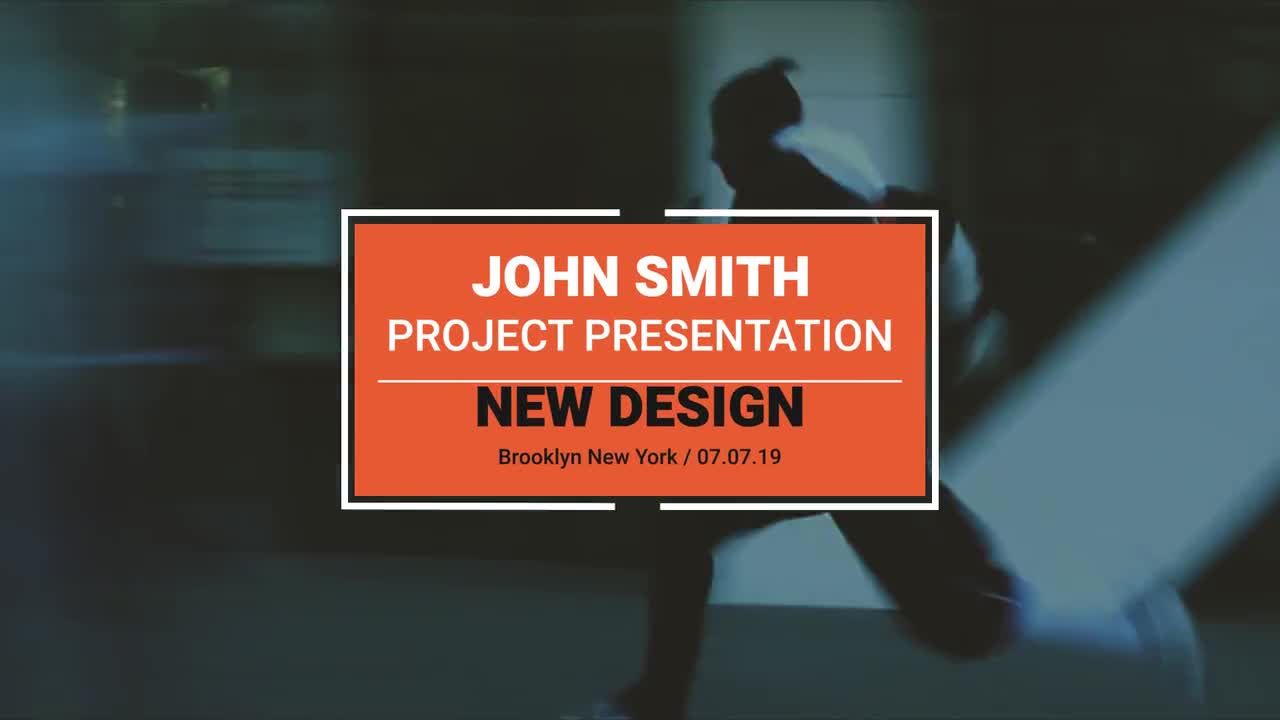 JOHN SMITH
PROJECT PRESENTATION

NEW DESIGN
Brooklyn New York / 07.07.19